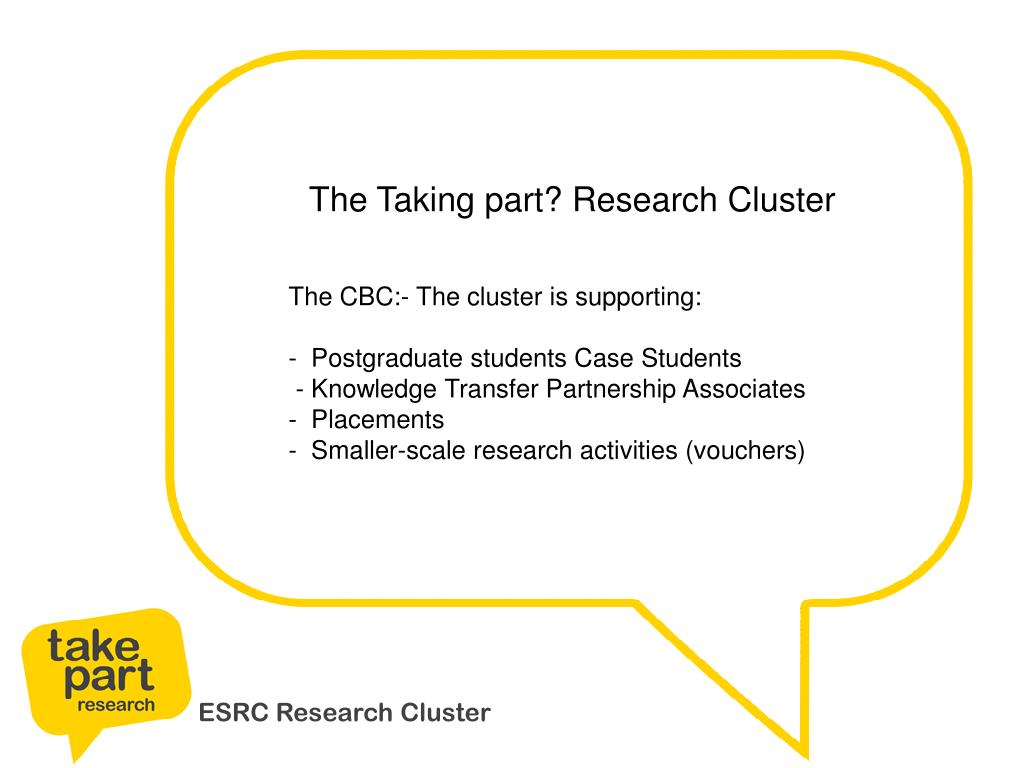 The Taking part? Research Cluster

The CBC:- The cluster is supporting:

- Postgraduate students Case Students
- Knowledge Transfer Partnership Associates
- Placements
- Smaller-scale research activities (vouchers)

take
part
research

ESRC Research Cluster